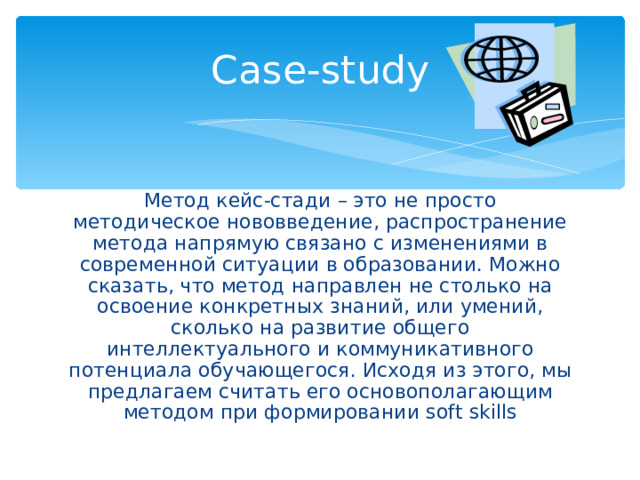 Case-study

Метод кейс-стади – это не просто методическое нововведение, распространение метода напрямую связано с изменениями в современной ситуации в образовании. Можно сказать, что метод направлен не столько на освоение конкретных знаний, или умений, сколько на развитие общего интеллектуального и коммуникативного потенциала обучающегося. Исходя из этого, мы предлагаем считать его основополагающим методом при формировании soft skills